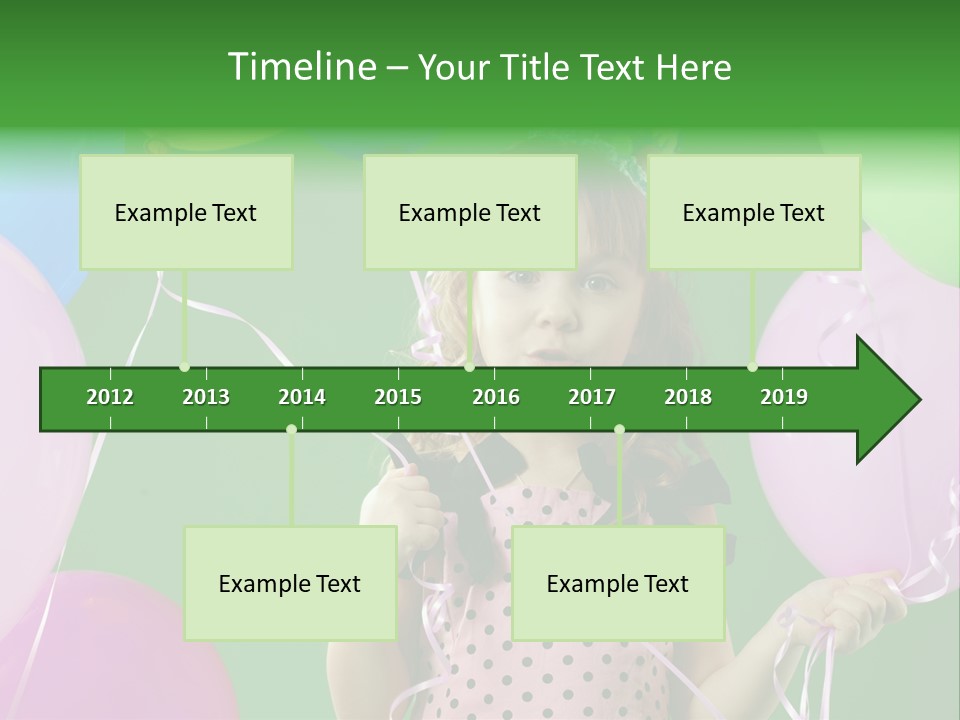 Timeline – Your Title Text Here

Example Text

Example Text

Example Text

2012 2013 2014 2015 2016 2017 2018 2019

Example Text

Example Text